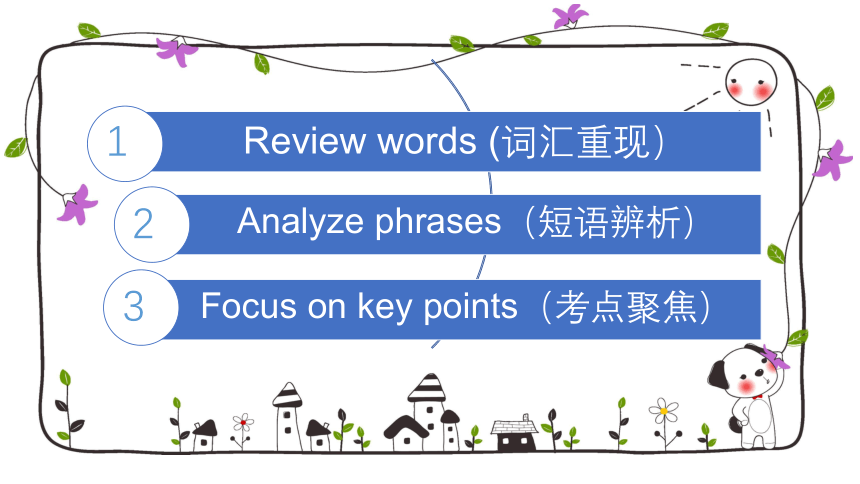 1 Review words (词汇重现）

2 Analyze phrases（短语辨析）

3 Focus on key points（考点聚焦）